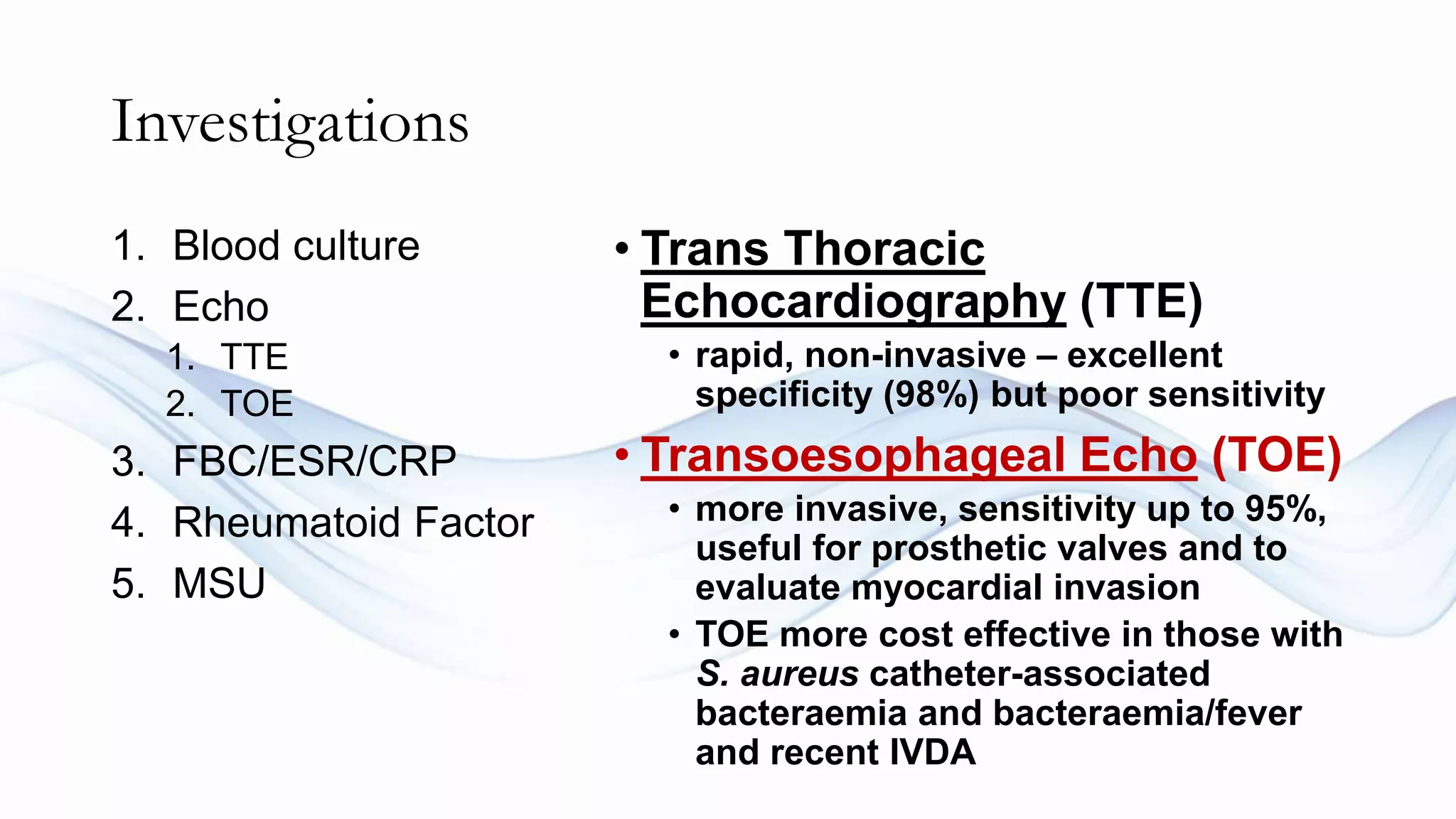 Investigations

1. Blood culture
2. Echo
   1. TTE
   2. TOE
3. FBC/ESR/CRP
4. Rheumatoid Factor
5. MSU

• Trans Thoracic Echocardiography (TTE)
  • rapid, non-invasive – excellent specificity (98%) but poor sensitivity
• Transoesophageal Echo (TOE)
  • more invasive, sensitivity up to 95%, useful for prosthetic valves and to evaluate myocardial invasion
  • TOE more cost effective in those with S. aureus catheter-associated bacteraemia and bacteraemia/fever and recent IVDA